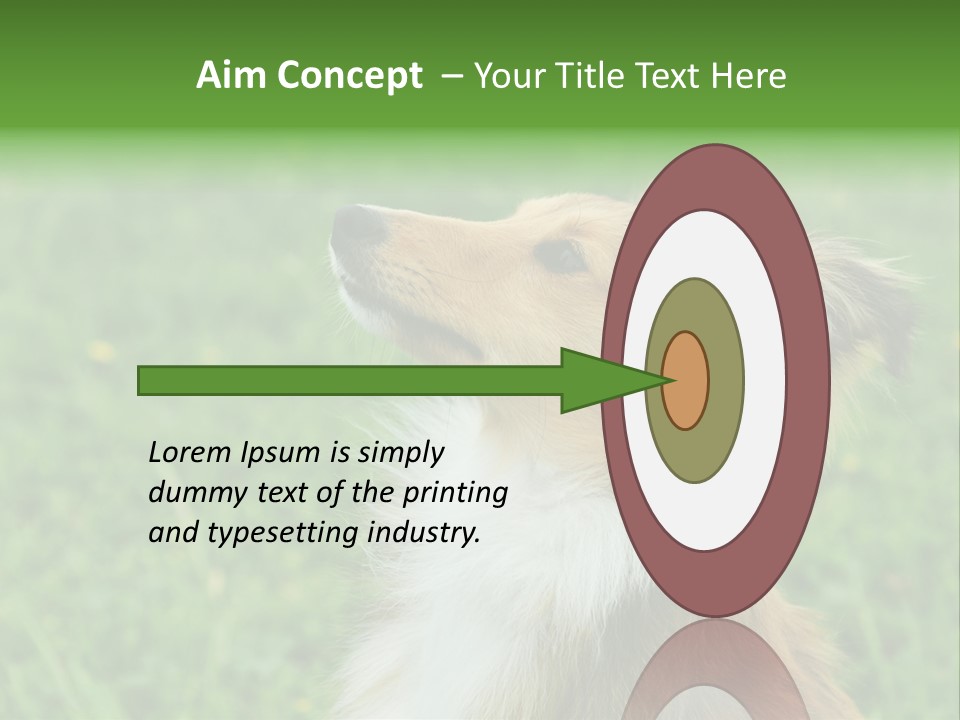 Aim Concept – Your Title Text Here

Lorem Ipsum is simply dummy text of the printing and typesetting industry.